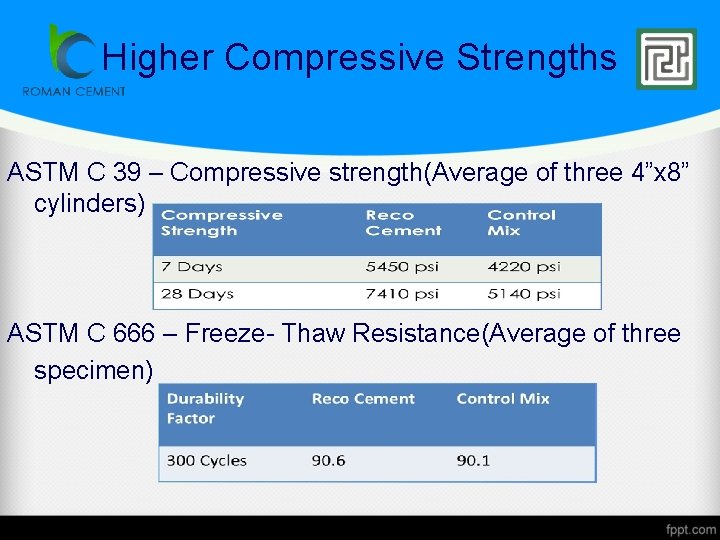 ROMAN CEMENT

Higher Compressive Strengths

ASTM C 39 – Compressive strength(Average of three 4”x8” cylinders)

| Compressive Strength | Reco Cement | Control Mix |
|---|---|---|
| 7 Days | 5450 psi | 4220 psi |
| 28 Days | 7410 psi | 5140 psi |

ASTM C 666 – Freeze- Thaw Resistance(Average of three specimen)

| Durability Factor | Reco Cement | Control Mix |
|---|---|---|
| 300 Cycles | 90.6 | 90.1 |

fppt.com